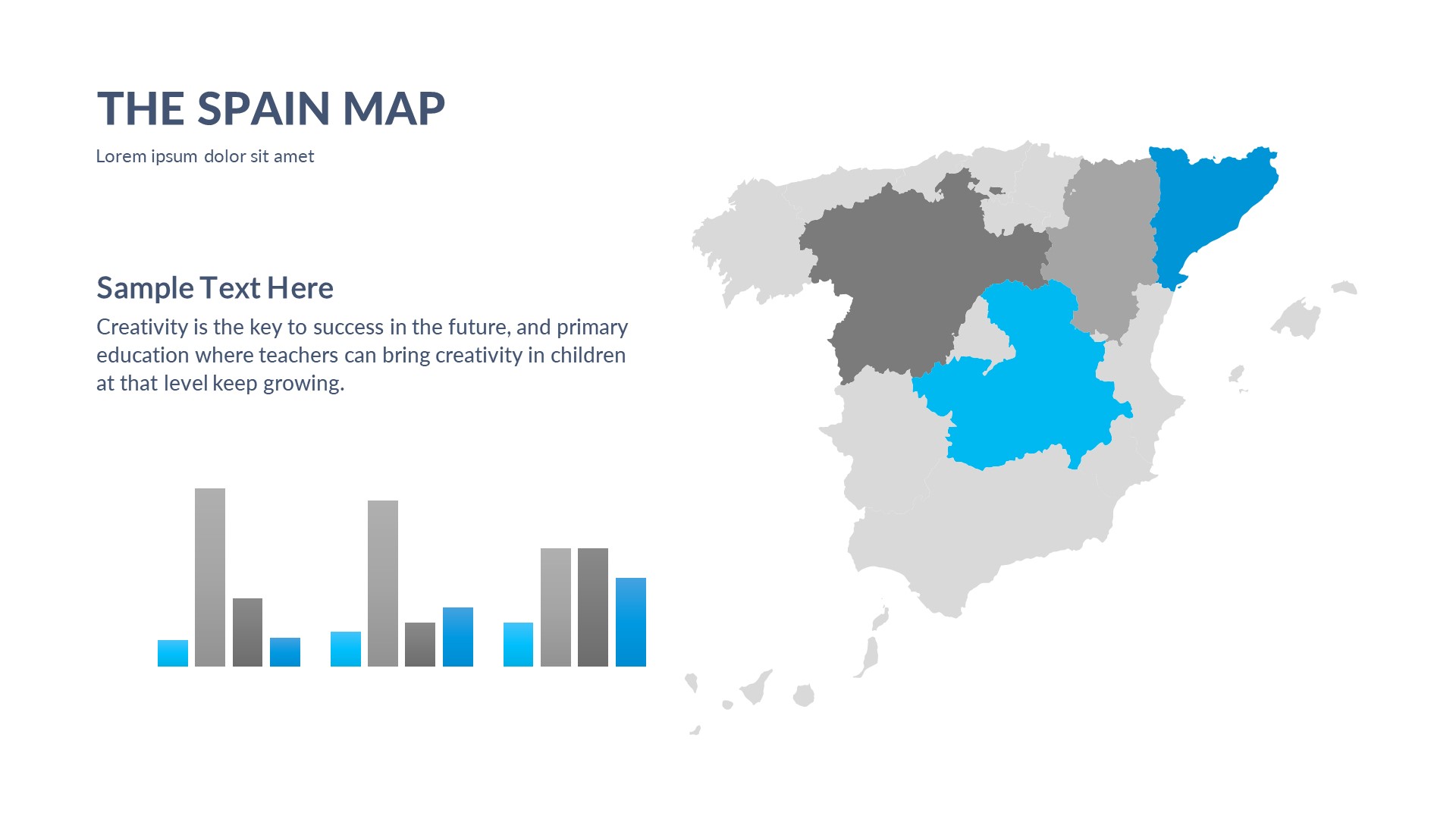 THE SPAIN MAP

Lorem ipsum dolor sit amet

Sample Text Here

Creativity is the key to success in the future, and primary education where teachers can bring creativity in children at that level keep growing.